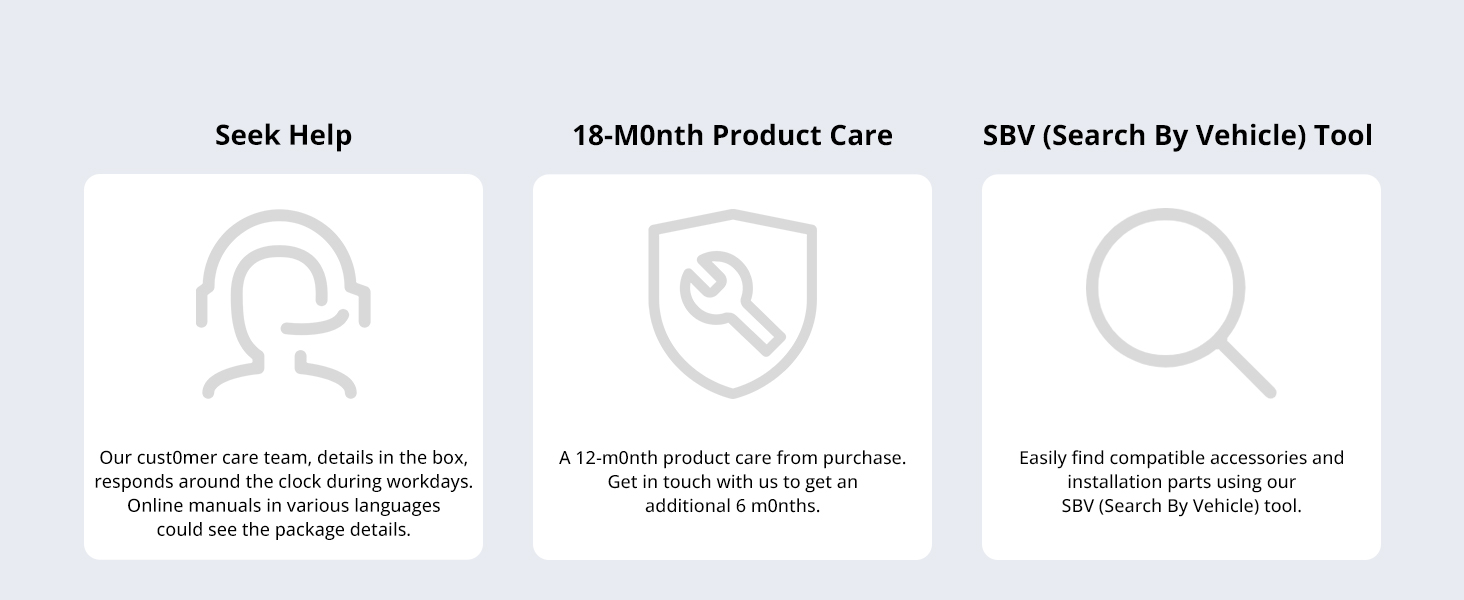 Seek Help

Our cust0mer care team, details in the box, responds around the clock during workdays. Online manuals in various languages could see the package details.

18-M0nth Product Care

A 12-m0nth product care from purchase. Get in touch with us to get an additional 6 m0nths.

SBV (Search By Vehicle) Tool

Easily find compatible accessories and installation parts using our SBV (Search By Vehicle) tool.